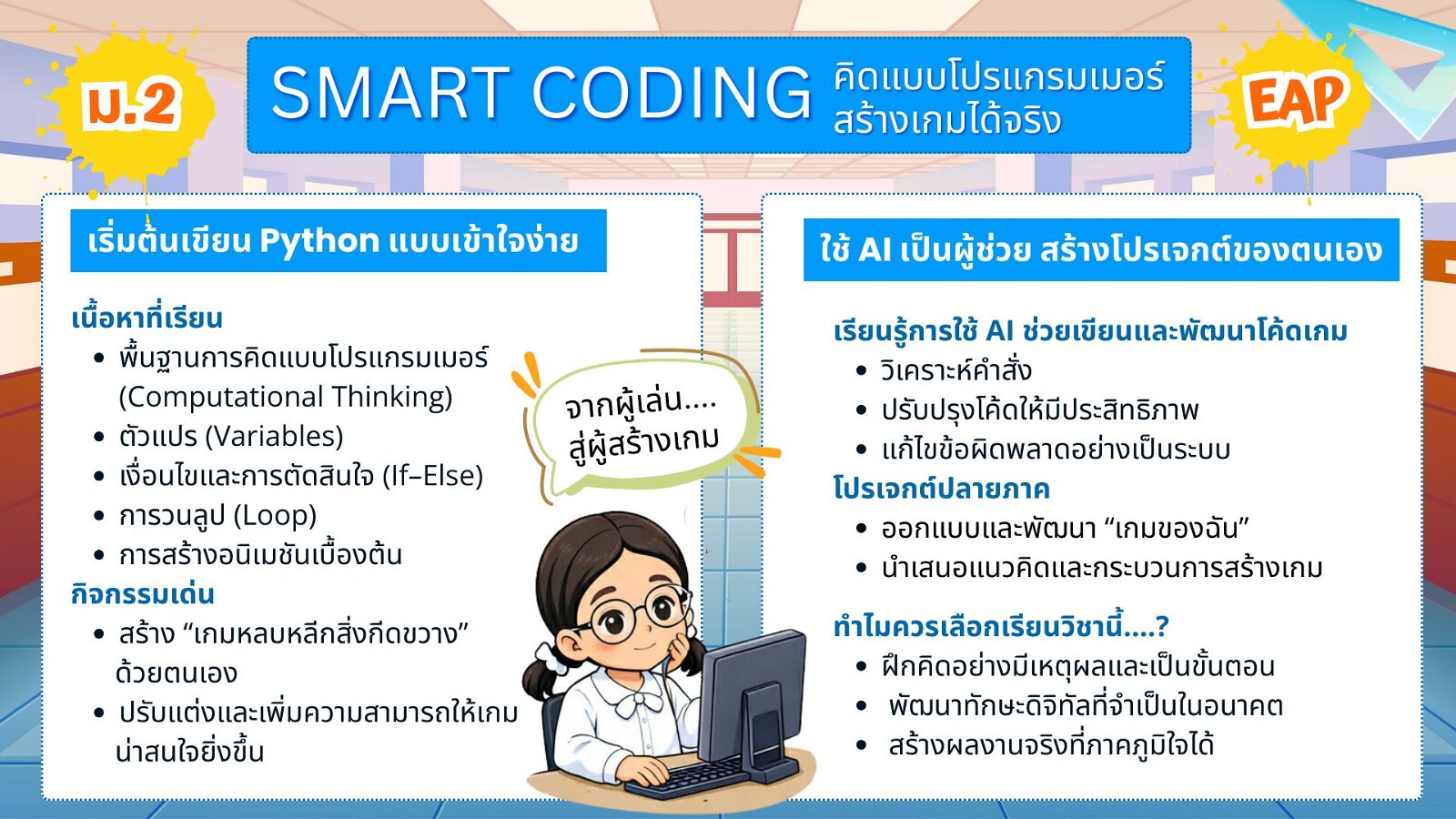 ม.2

SMART CODING คิดแบบโปรแกรมเมอร์ สร้างเกมได้จริง

EAP

เริ่มต้นเขียน Python แบบเข้าใจง่าย

เนื้อหาที่เรียน
- พื้นฐานการคิดแบบโปรแกรมเมอร์ (Computational Thinking)
- ตัวแปร (Variables)
- เงื่อนไขและการตัดสินใจ (If–Else)
- การวนลูป (Loop)
- การสร้างอนิเมชันเบื้องต้น

กิจกรรมเด่น
- สร้าง “เกมหลบหลีกสิ่งกีดขวาง” ด้วยตนเอง
- ปรับแต่งและเพิ่มความสามารถให้เกมน่าสนใจยิ่งขึ้น

จากผู้เล่น.... สู่ผู้สร้างเกม

ใช้ AI เป็นผู้ช่วย สร้างโปรเจกต์ของตนเอง

เรียนรู้การใช้ AI ช่วยเขียนและพัฒนาโค้ดเกม
- วิเคราะห์คำสั่ง
- ปรับปรุงโค้ดให้มีประสิทธิภาพ
- แก้ไขข้อผิดพลาดอย่างเป็นระบบ

โปรเจกต์ปลายภาค
- ออกแบบและพัฒนา “เกมของฉัน”
- นำเสนอแนวคิดและกระบวนการสร้างเกม

ทำไมควรเลือกเรียนวิชานี้....?
- ฝึกคิดอย่างมีเหตุผลและเป็นขั้นตอน
- พัฒนาทักษะดิจิทัลที่จำเป็นในอนาคต
- สร้างผลงานจริงที่ภาคภูมิใจได้